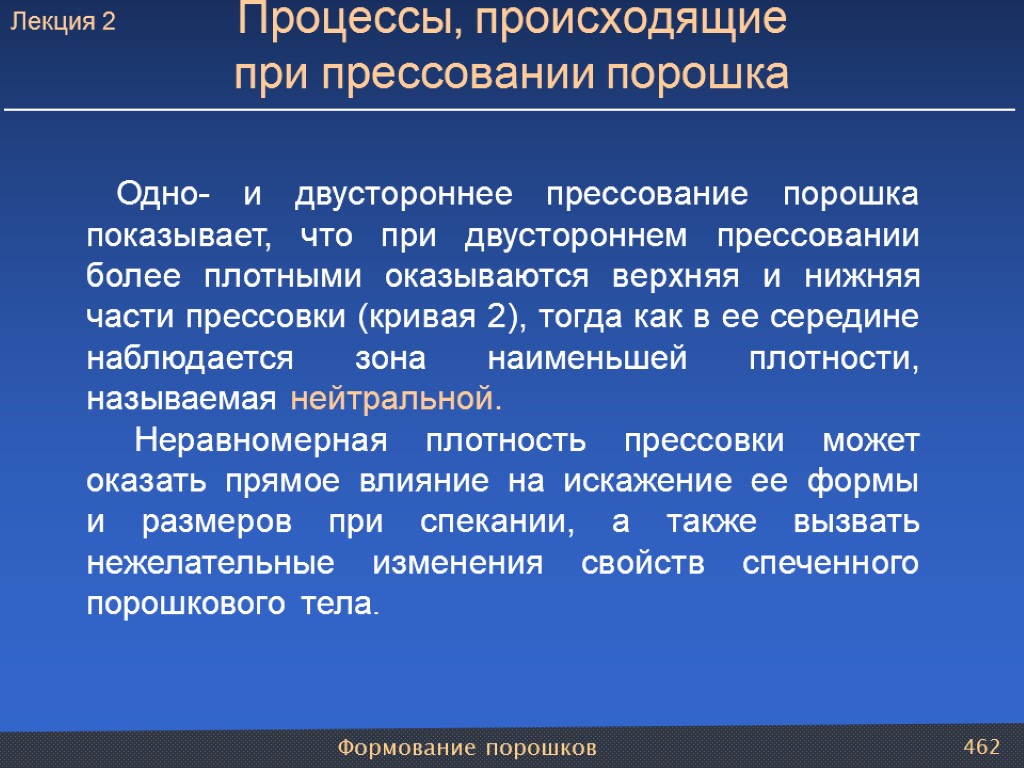 Лекция 2

Процессы, происходящие при прессовании порошка

Одно- и двустороннее прессование порошка показывает, что при двустороннем прессовании более плотными оказываются верхняя и нижняя части прессовки (кривая 2), тогда как в ее середине наблюдается зона наименьшей плотности, называемая нейтральной.

Неравномерная плотность прессовки может оказать прямое влияние на искажение ее формы и размеров при спекании, а также вызвать нежелательные изменения свойств спеченного порошкового тела.

Формование порошков

462